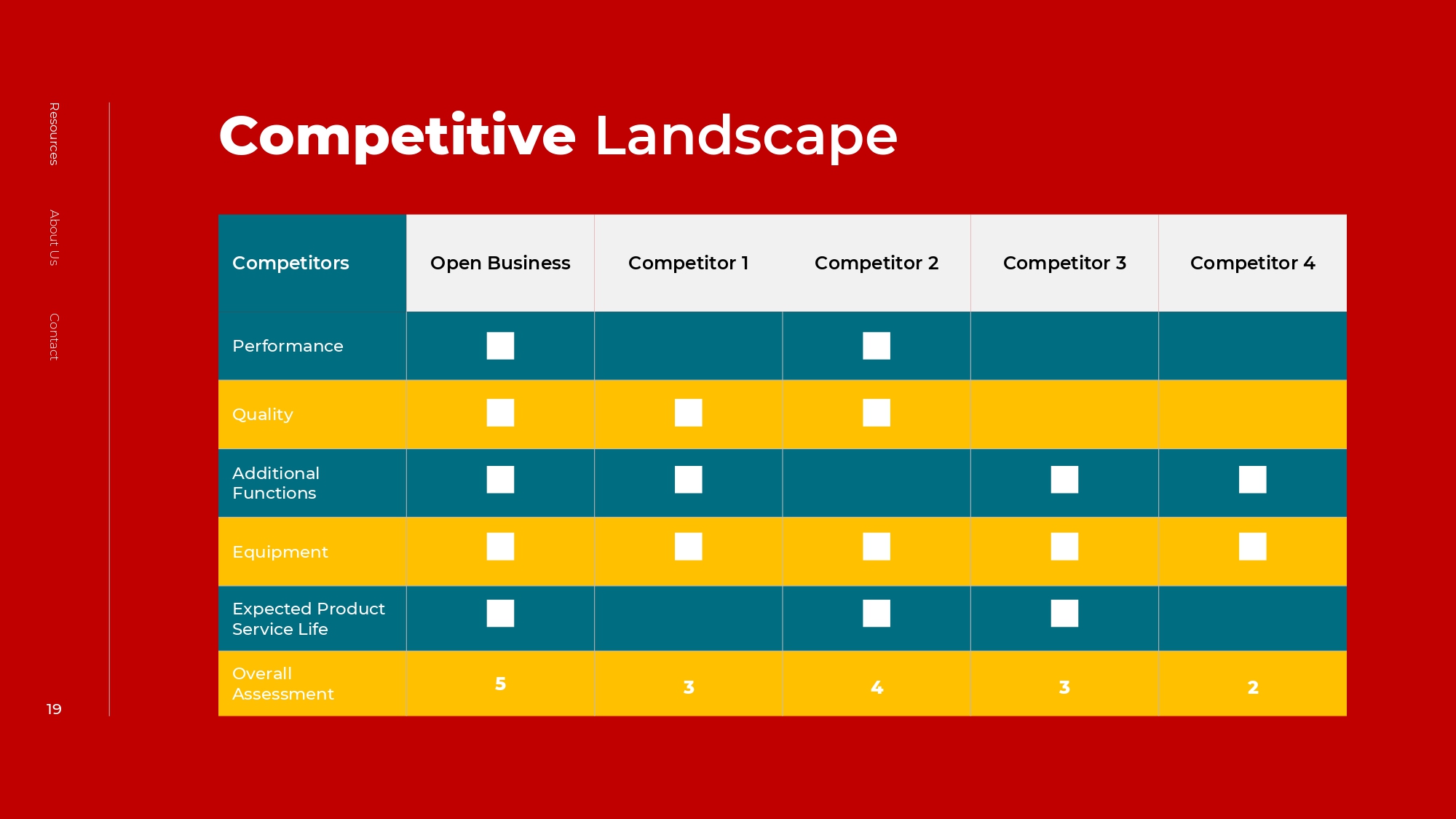 Resources

About Us

Contact

19

Competitive Landscape

| Competitors | Open Business | Competitor 1 | Competitor 2 | Competitor 3 | Competitor 4 |
|---|---|---|---|---|---|
| Performance | ■ | | ■ | | |
| Quality | ■ | ■ | ■ | | |
| Additional Functions | ■ | ■ | | ■ | ■ |
| Equipment | ■ | ■ | ■ | ■ | ■ |
| Expected Product Service Life | ■ | | ■ | ■ | |
| Overall Assessment | 5 | 3 | 4 | 3 | 2 |